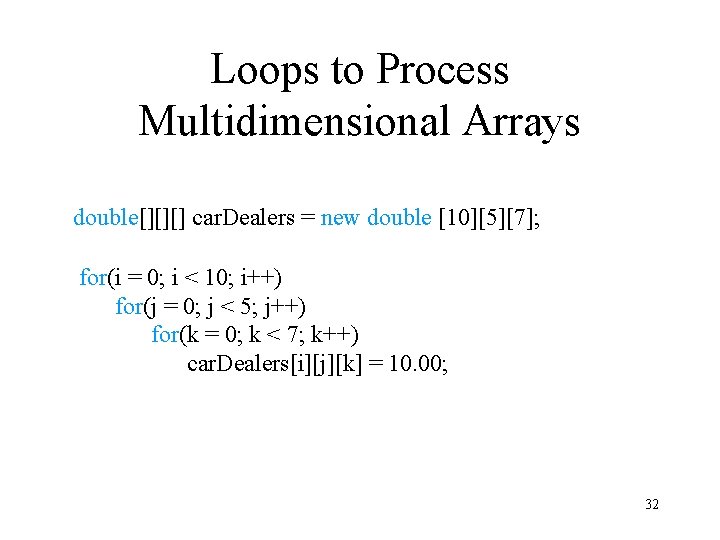 Loops to Process Multidimensional Arrays

double[][][] carDealers = new double [10][5][7];

for(i = 0; i < 10; i++)
    for(j = 0; j < 5; j++)
        for(k = 0; k < 7; k++)
            carDealers[i][j][k] = 10.00;

32